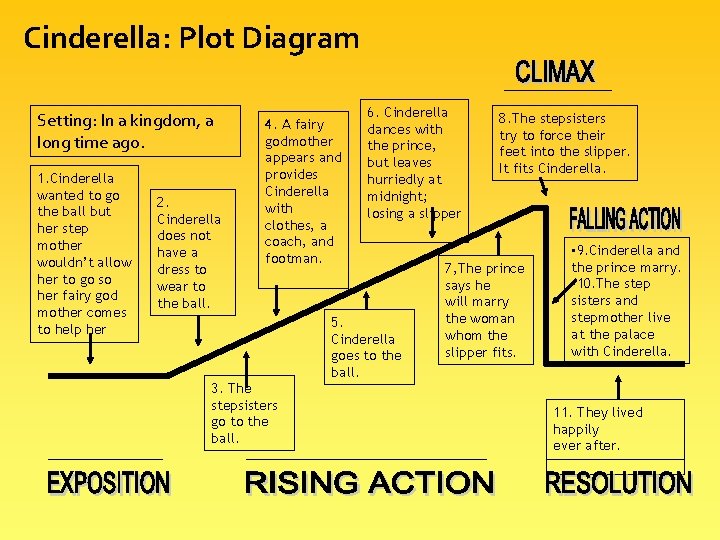 Cinderella: Plot Diagram

CLIMAX

Setting: In a kingdom, a long time ago.

1.Cinderella wanted to go the ball but her step mother wouldn't allow her to go so her fairy god mother comes to help her

2. Cinderella does not have a dress to wear to the ball.

3. The stepsisters go to the ball.

4. A fairy godmother appears and provides Cinderella with clothes, a coach, and footman.

5. Cinderella goes to the ball.

6. Cinderella dances with the prince, but leaves hurriedly at midnight; losing a slipper

7,The prince says he will marry the woman whom the slipper fits.

8.The stepsisters try to force their feet into the slipper. It fits Cinderella.

FALLING ACTION

•9.Cinderella and the prince marry. •10.The step sisters and stepmother live at the palace with Cinderella.

11. They lived happily ever after.

EXPOSITION

RISING ACTION

RESOLUTION